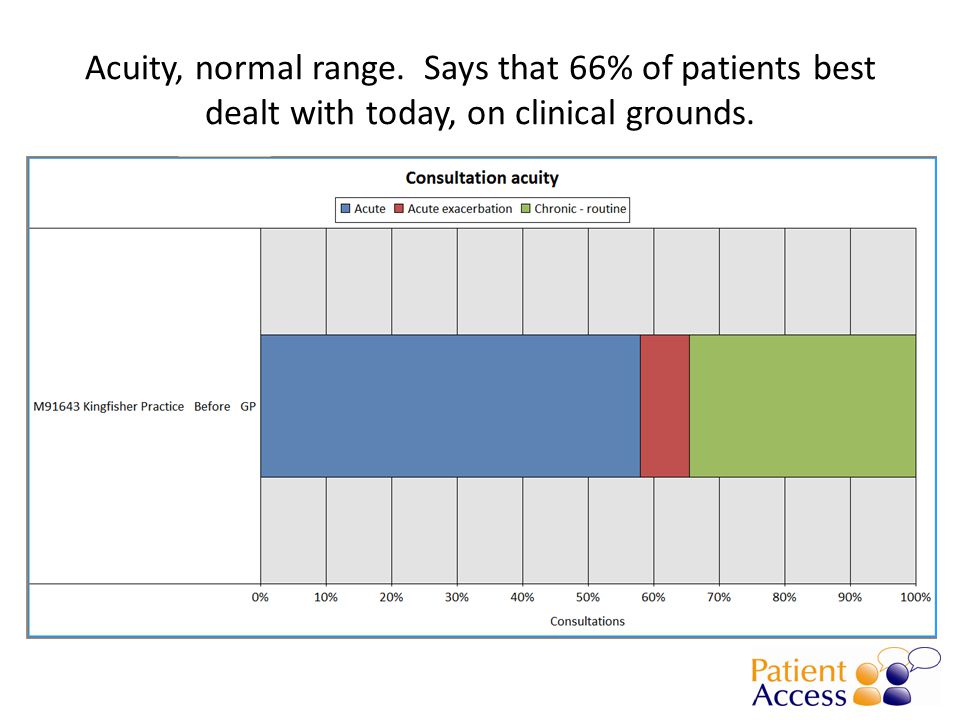 Acuity, normal range. Says that 66% of patients best dealt with today, on clinical grounds.

Consultation acuity

Acute Acute exacerbation Chronic - routine

M91643 Kingfisher Practice Before GP

0% 10% 20% 30% 40% 50% 60% 70% 80% 90% 100%

Consultations

Patient Access